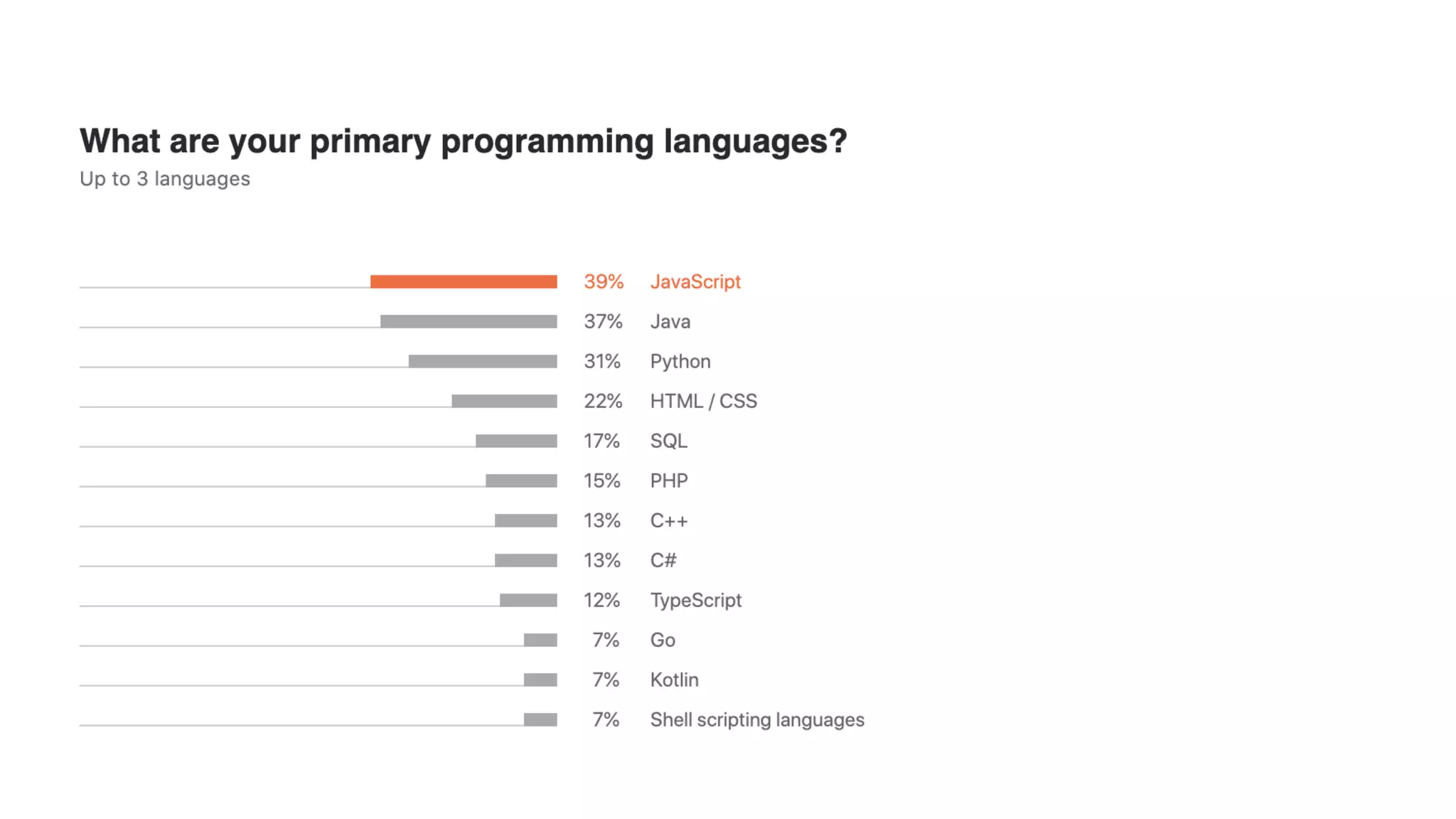 What are your primary programming languages?
Up to 3 languages

39% JavaScript
37% Java
31% Python
22% HTML / CSS
17% SQL
15% PHP
13% C++
13% C#
12% TypeScript
7% Go
7% Kotlin
7% Shell scripting languages